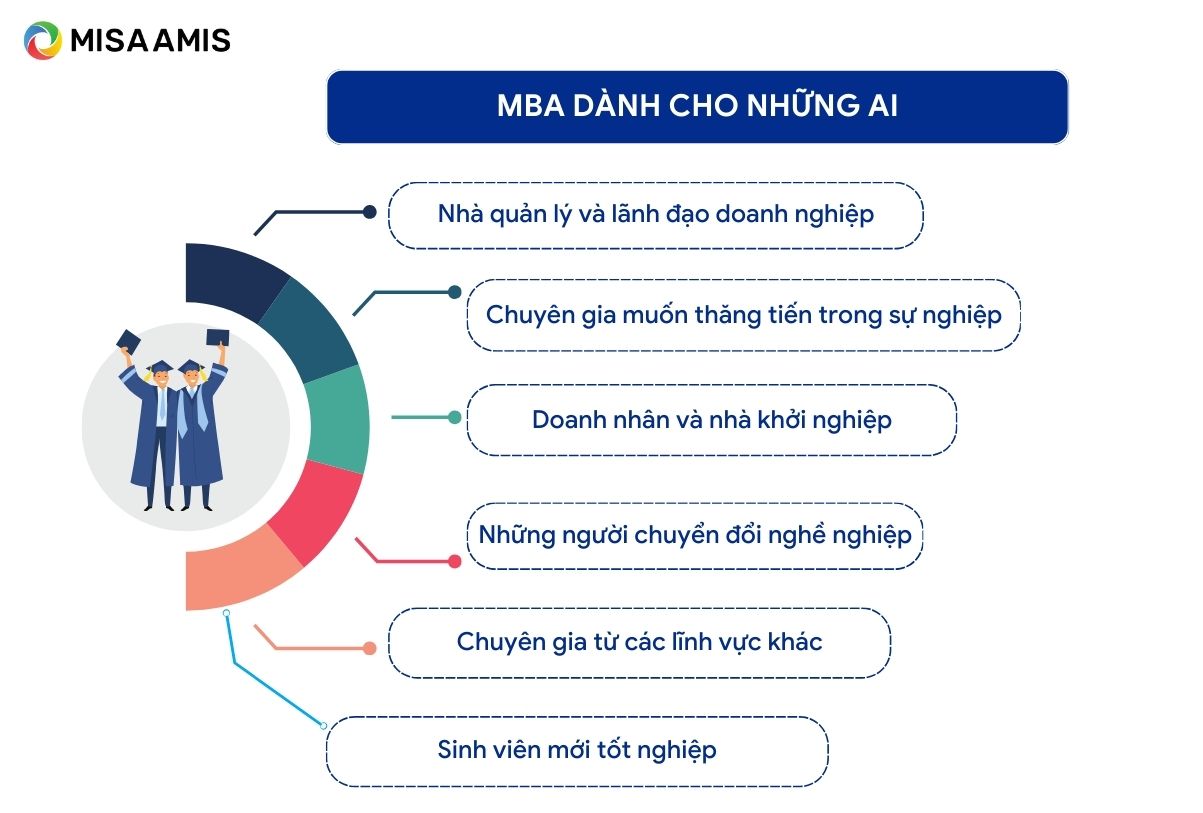 MISA AMIS

MBA DÀNH CHO NHỮNG AI

Nhà quản lý và lãnh đạo doanh nghiệp

Chuyên gia muốn thăng tiến trong sự nghiệp

Doanh nhân và nhà khởi nghiệp

Những người chuyển đổi nghề nghiệp

Chuyên gia từ các lĩnh vực khác

Sinh viên mới tốt nghiệp